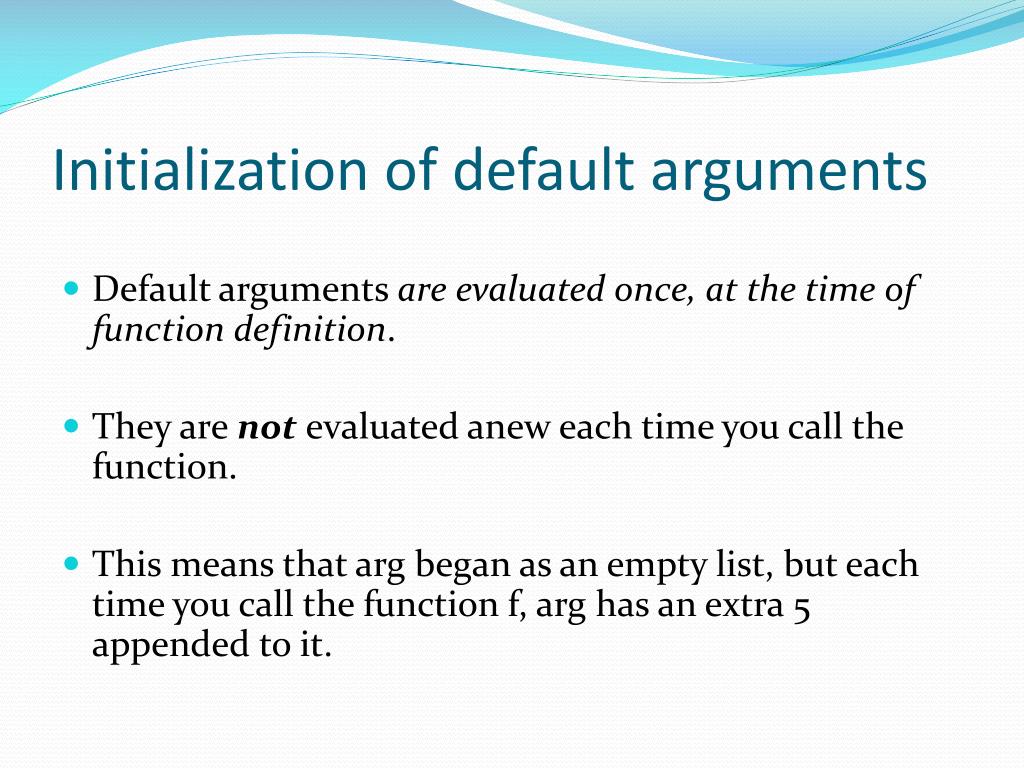 Initialization of default arguments

Default arguments are evaluated once, at the time of function definition.

They are not evaluated anew each time you call the function.

This means that arg began as an empty list, but each time you call the function f, arg has an extra 5 appended to it.